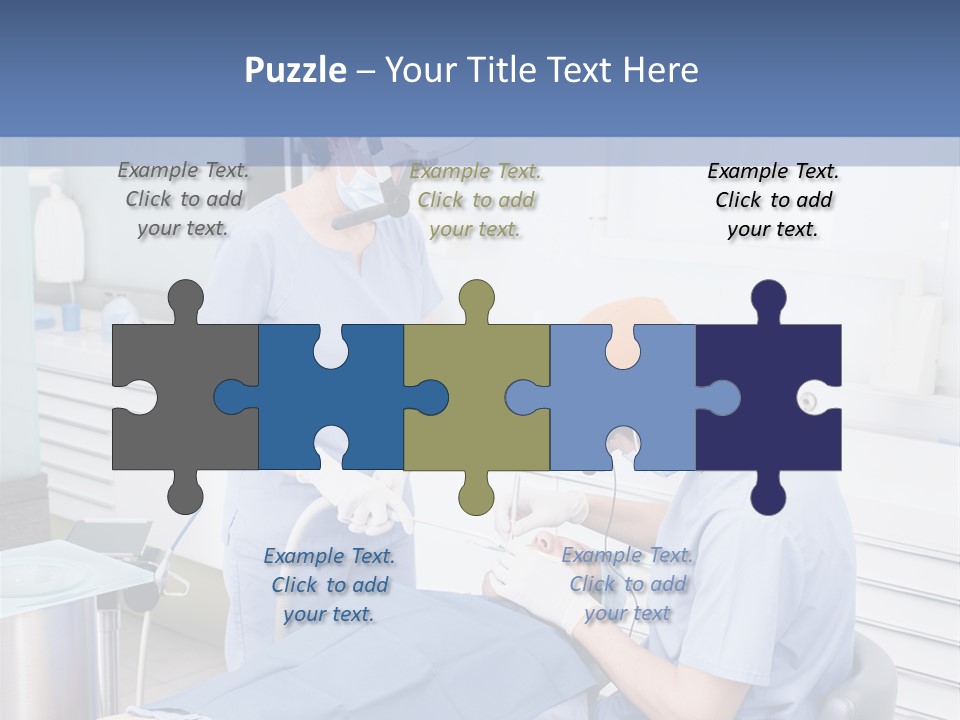 Puzzle – Your Title Text Here

Example Text. Click to add your text.

Example Text. Click to add your text.

Example Text. Click to add your text.

Example Text. Click to add your text.

Example Text. Click to add your text